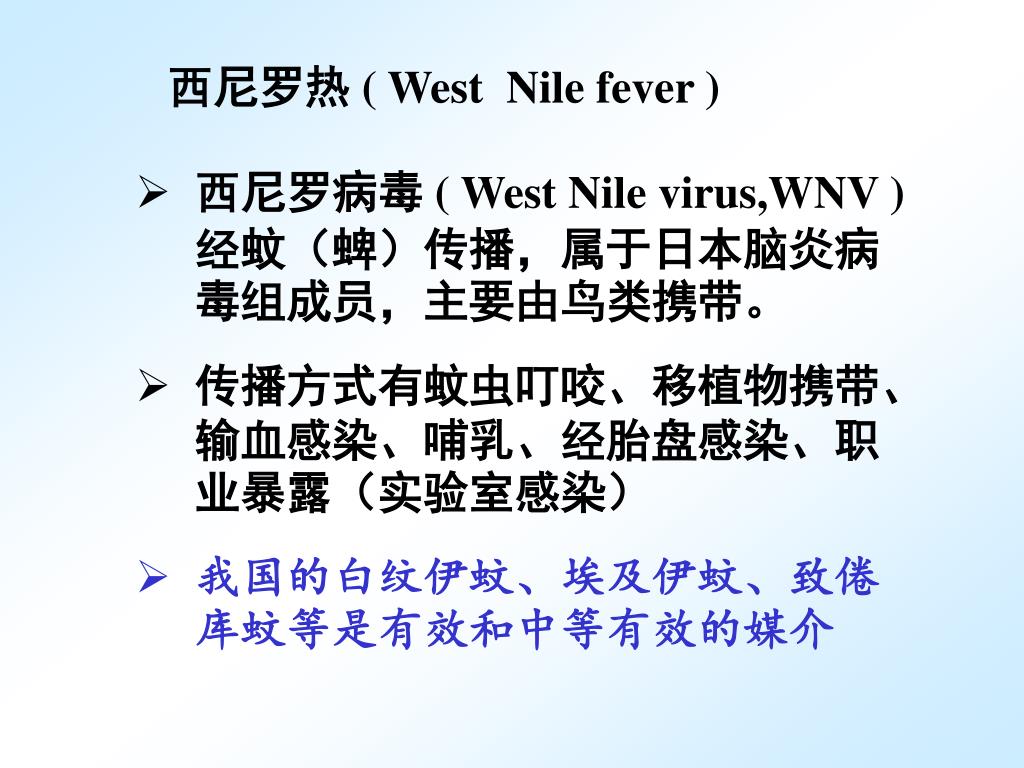 西尼罗热 ( West Nile fever )

➢ 西尼罗病毒 ( West Nile virus,WNV ) 经蚊（蜱）传播，属于日本脑炎病毒组成员，主要由鸟类携带。

➢ 传播方式有蚊虫叮咬、移植物携带、输血感染、哺乳、经胎盘感染、职业暴露（实验室感染）

➢ 我国的白纹伊蚊、埃及伊蚊、致倦库蚊等是有效和中等有效的媒介